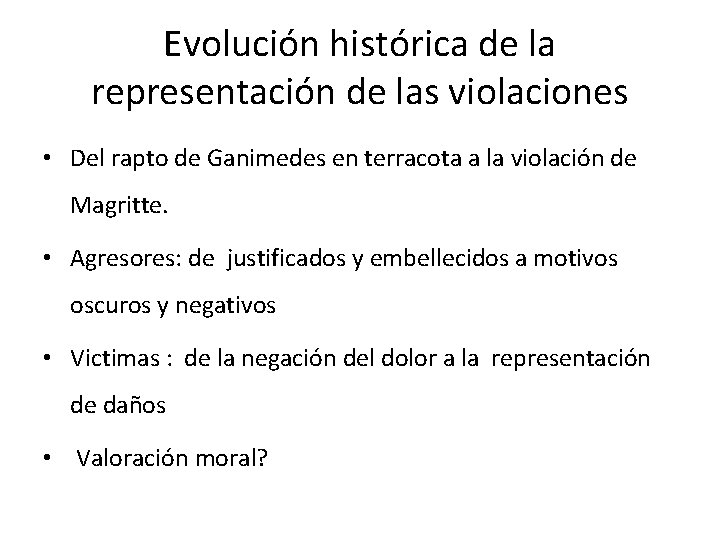 Evolución histórica de la representación de las violaciones

• Del rapto de Ganimedes en terracota a la violación de Magritte.

• Agresores: de justificados y embellecidos a motivos oscuros y negativos

• Victimas : de la negación del dolor a la representación de daños

• Valoración moral?